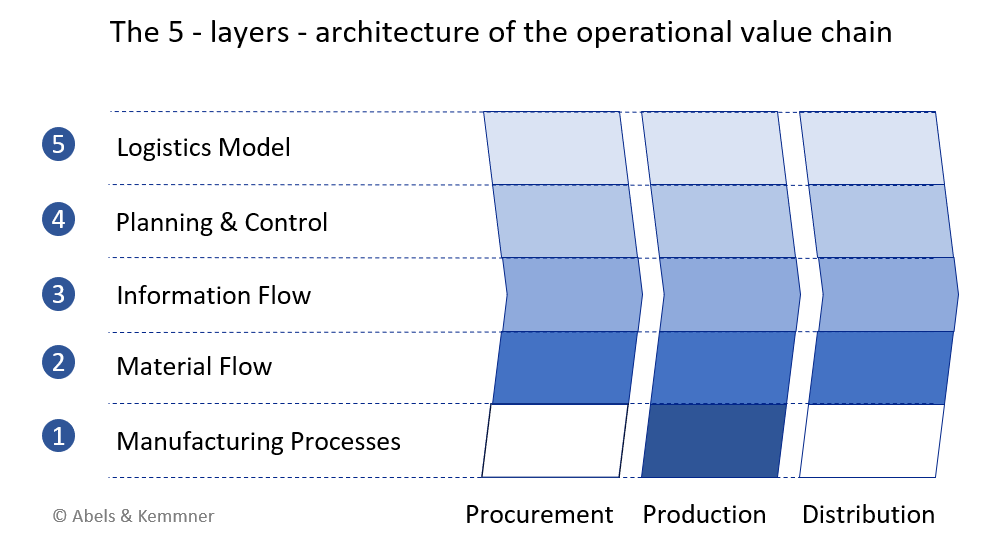 The 5 - layers - architecture of the operational value chain

5 Logistics Model

4 Planning & Control

3 Information Flow

2 Material Flow

1 Manufacturing Processes

© Abels & Kemmner

Procurement Production Distribution